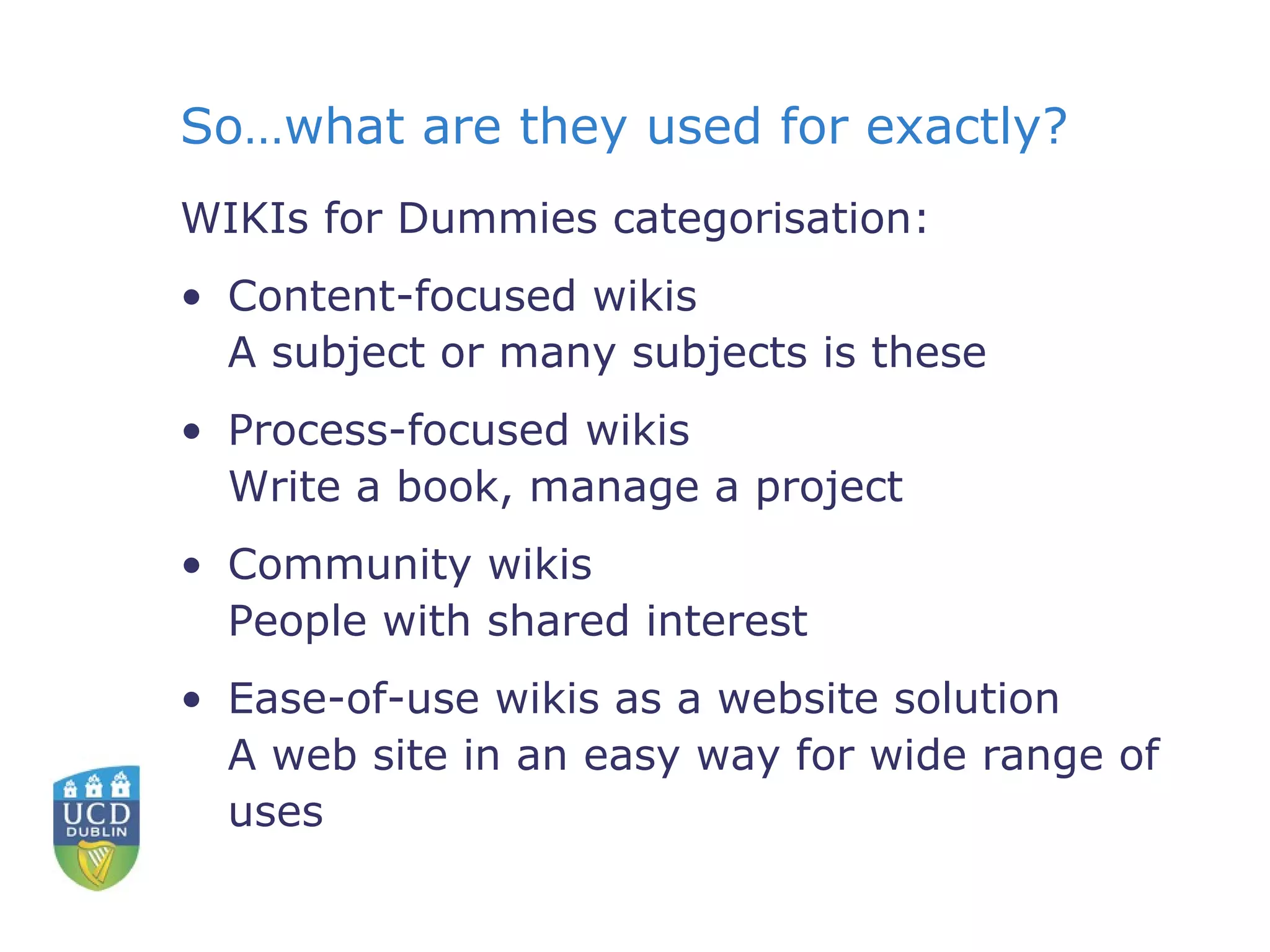 So…what are they used for exactly?

WIKIs for Dummies categorisation:

• Content-focused wikis
A subject or many subjects is these

• Process-focused wikis
Write a book, manage a project

• Community wikis
People with shared interest

• Ease-of-use wikis as a website solution
A web site in an easy way for wide range of uses

UCD
DUBLIN